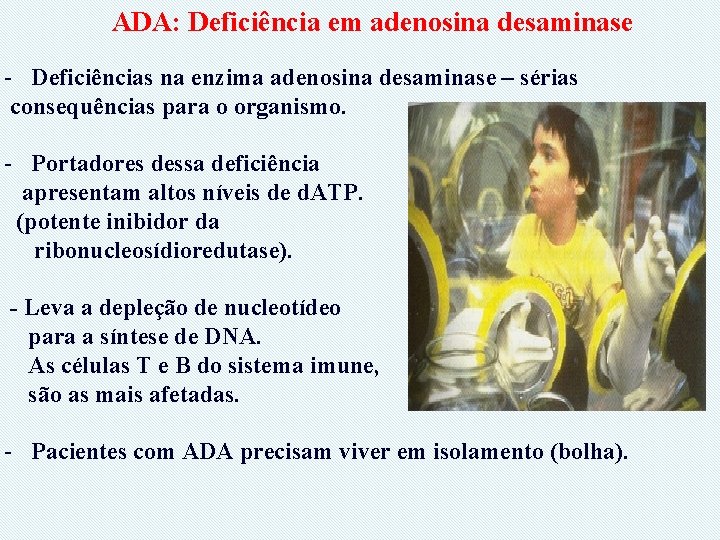 ADA: Deficiência em adenosina desaminase

- Deficiências na enzima adenosina desaminase – sérias consequências para o organismo.

- Portadores dessa deficiência apresentam altos níveis de dATP. (potente inibidor da ribonucleosídioredutase).

- Leva a depleção de nucleotídeo para a síntese de DNA. As células T e B do sistema imune, são as mais afetadas.

- Pacientes com ADA precisam viver em isolamento (bolha).